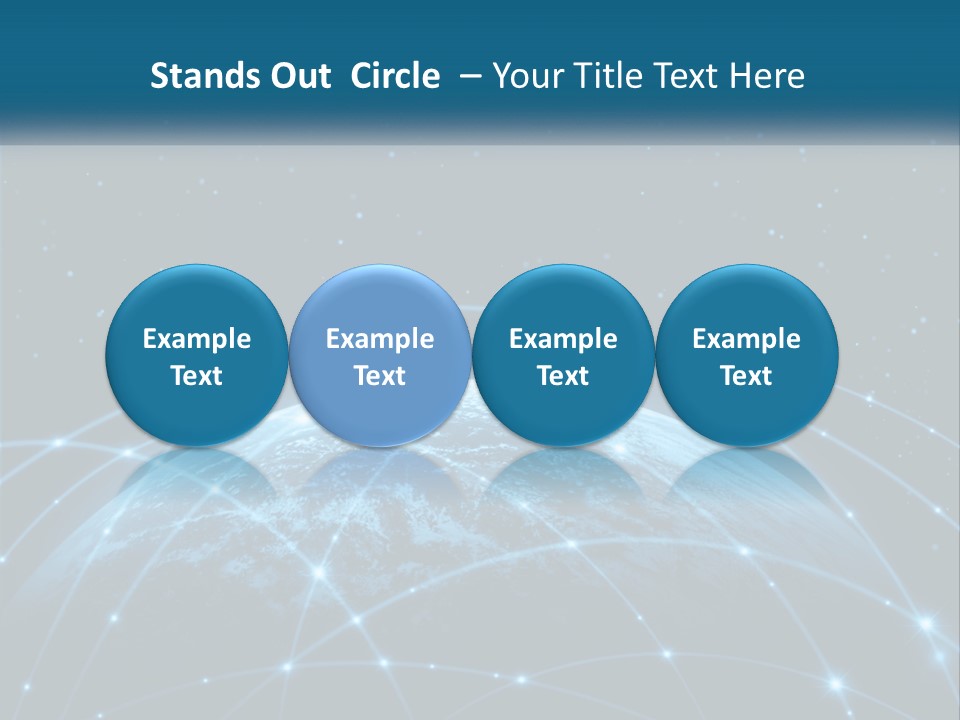 Stands Out Circle – Your Title Text Here

Example Text

Example Text

Example Text

Example Text